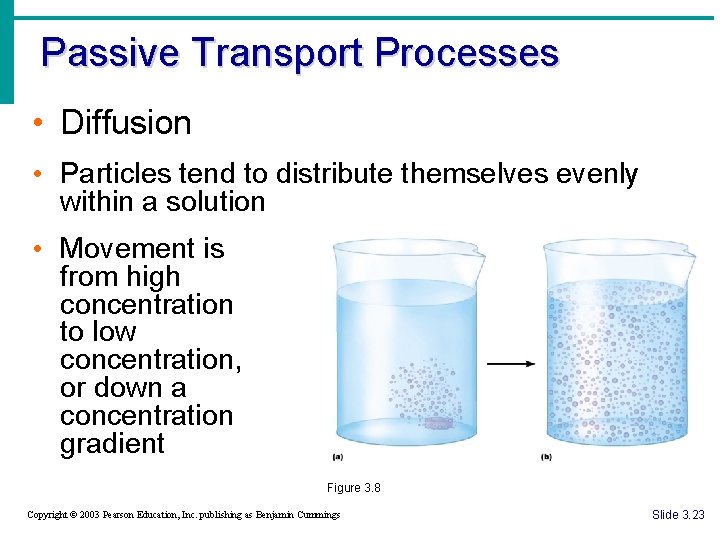 Passive Transport Processes

• Diffusion

• Particles tend to distribute themselves evenly within a solution

• Movement is from high concentration to low concentration, or down a concentration gradient

(a)

(b)

Figure 3.8

Copyright © 2003 Pearson Education, Inc. publishing as Benjamin Cummings

Slide 3.23